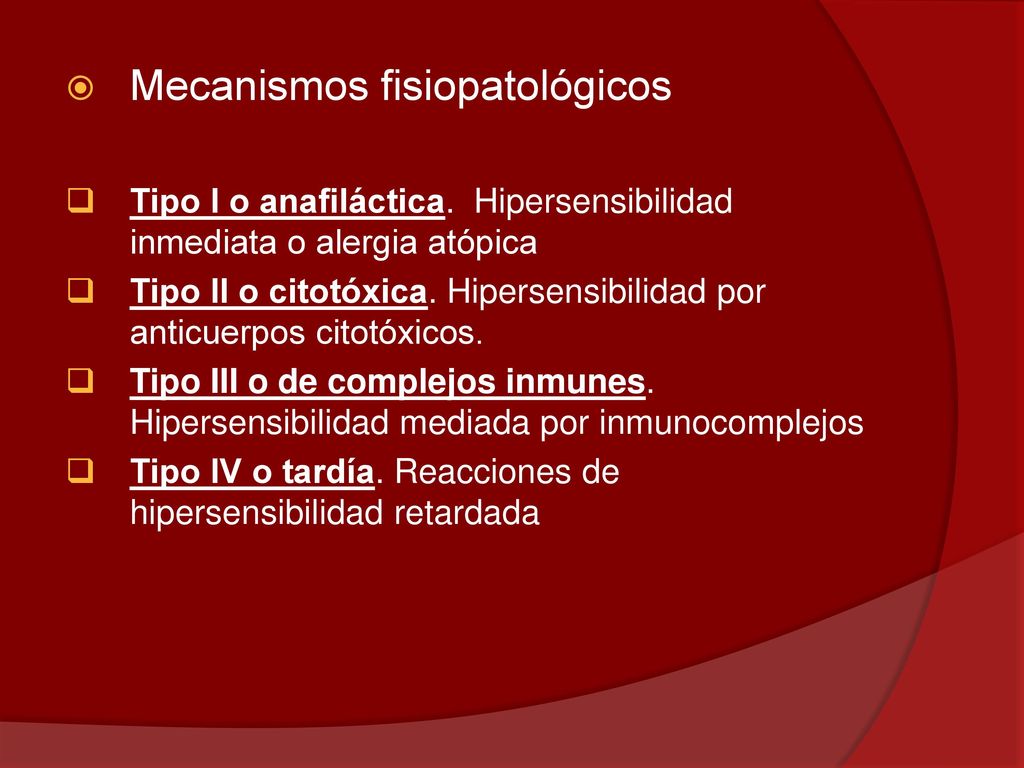 Mecanismos fisiopatológicos

Tipo I o anafiláctica. Hipersensibilidad inmediata o alergia atópica

Tipo II o citotóxica. Hipersensibilidad por anticuerpos citotóxicos.

Tipo III o de complejos inmunes. Hipersensibilidad mediada por inmunocomplejos

Tipo IV o tardía. Reacciones de hipersensibilidad retardada